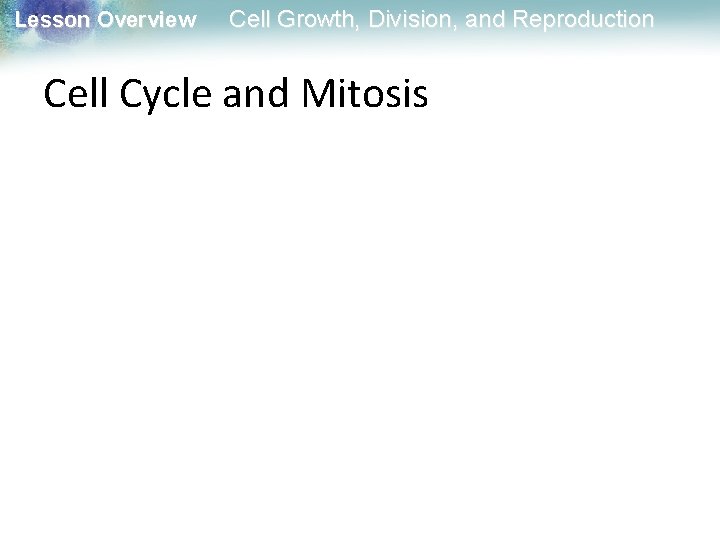 Lesson Overview Cell Growth, Division, and Reproduction

Cell Cycle and Mitosis